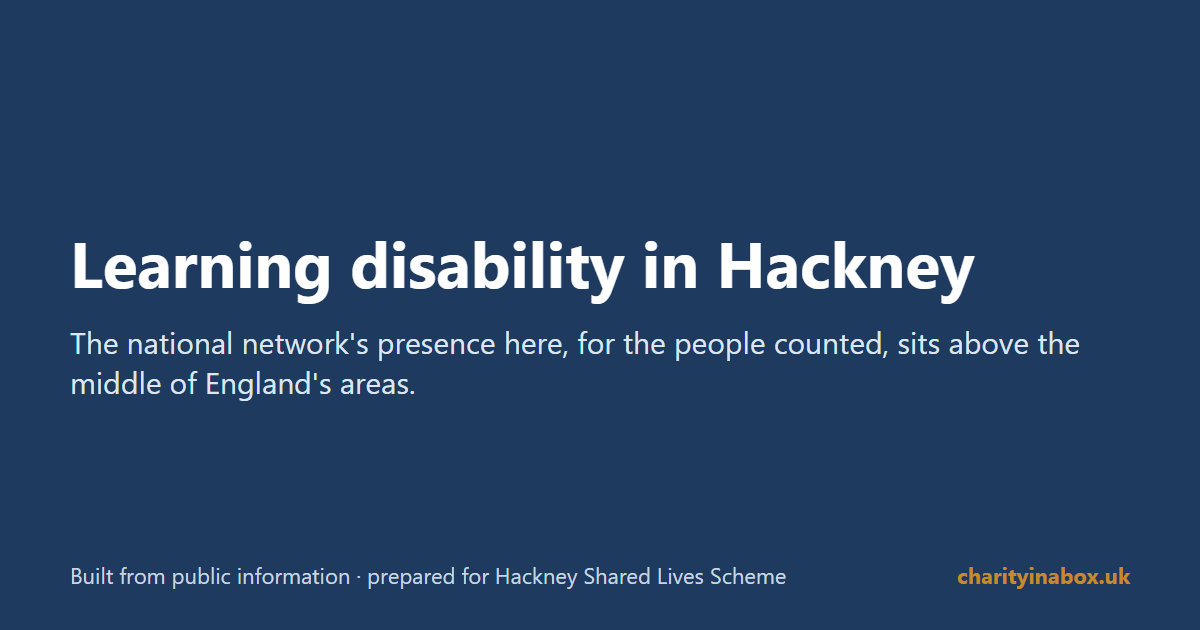 Learning disability in Hackney

The national network's presence here, for the people counted, sits above the middle of England's areas.

Built from public information · prepared for Hackney Shared Lives Scheme

charityinabox.uk